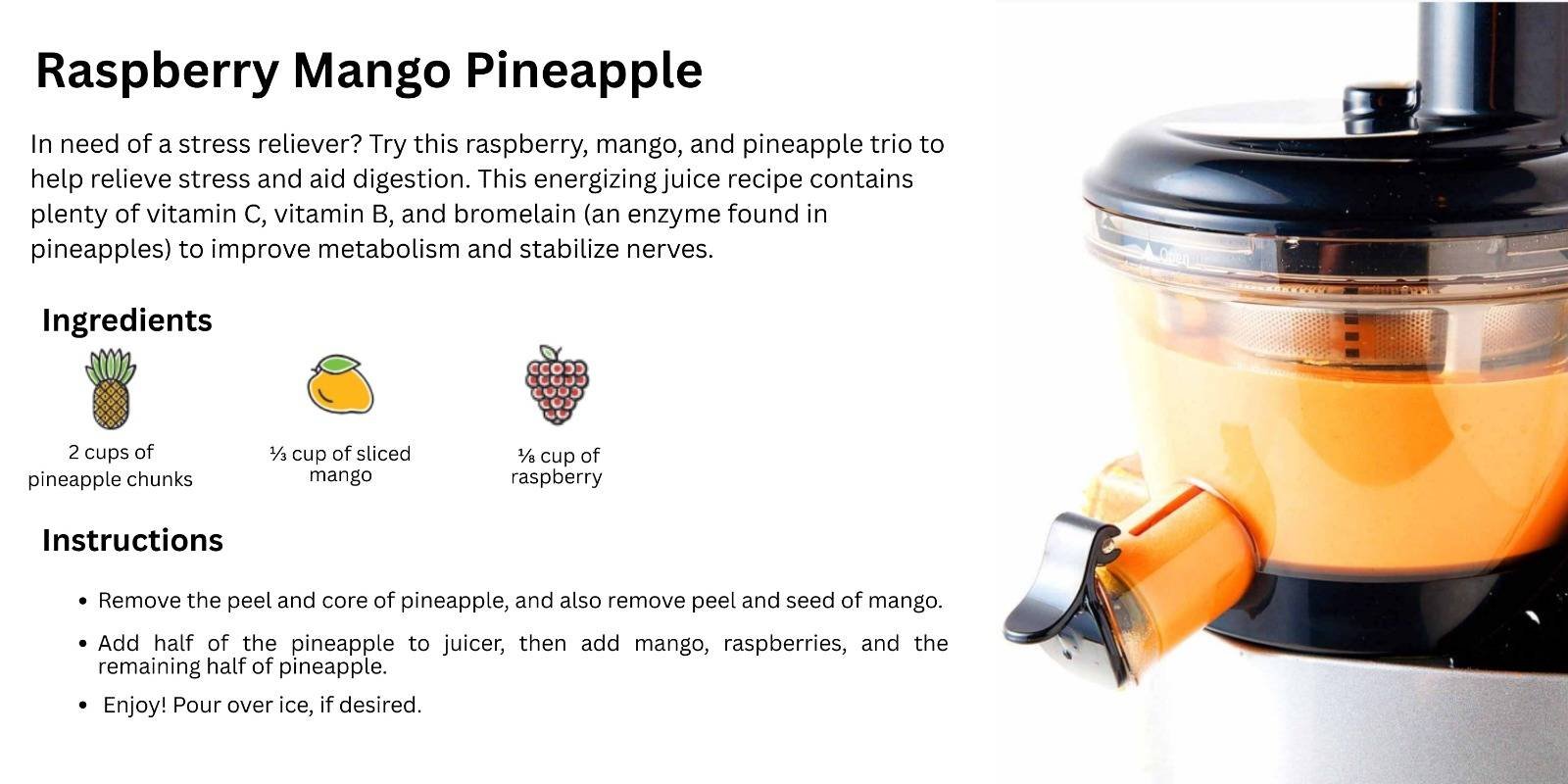 Raspberry Mango Pineapple

In need of a stress reliever? Try this raspberry, mango, and pineapple trio to help relieve stress and aid digestion. This energizing juice recipe contains plenty of vitamin C, vitamin B, and bromelain (an enzyme found in pineapples) to improve metabolism and stabilize nerves.

Ingredients

2 cups of pineapple chunks

⅓ cup of sliced mango

⅛ cup of raspberry

Instructions

• Remove the peel and core of pineapple, and also remove peel and seed of mango.

• Add half of the pineapple to juicer, then add mango, raspberries, and the remaining half of pineapple.

• Enjoy! Pour over ice, if desired.

Open